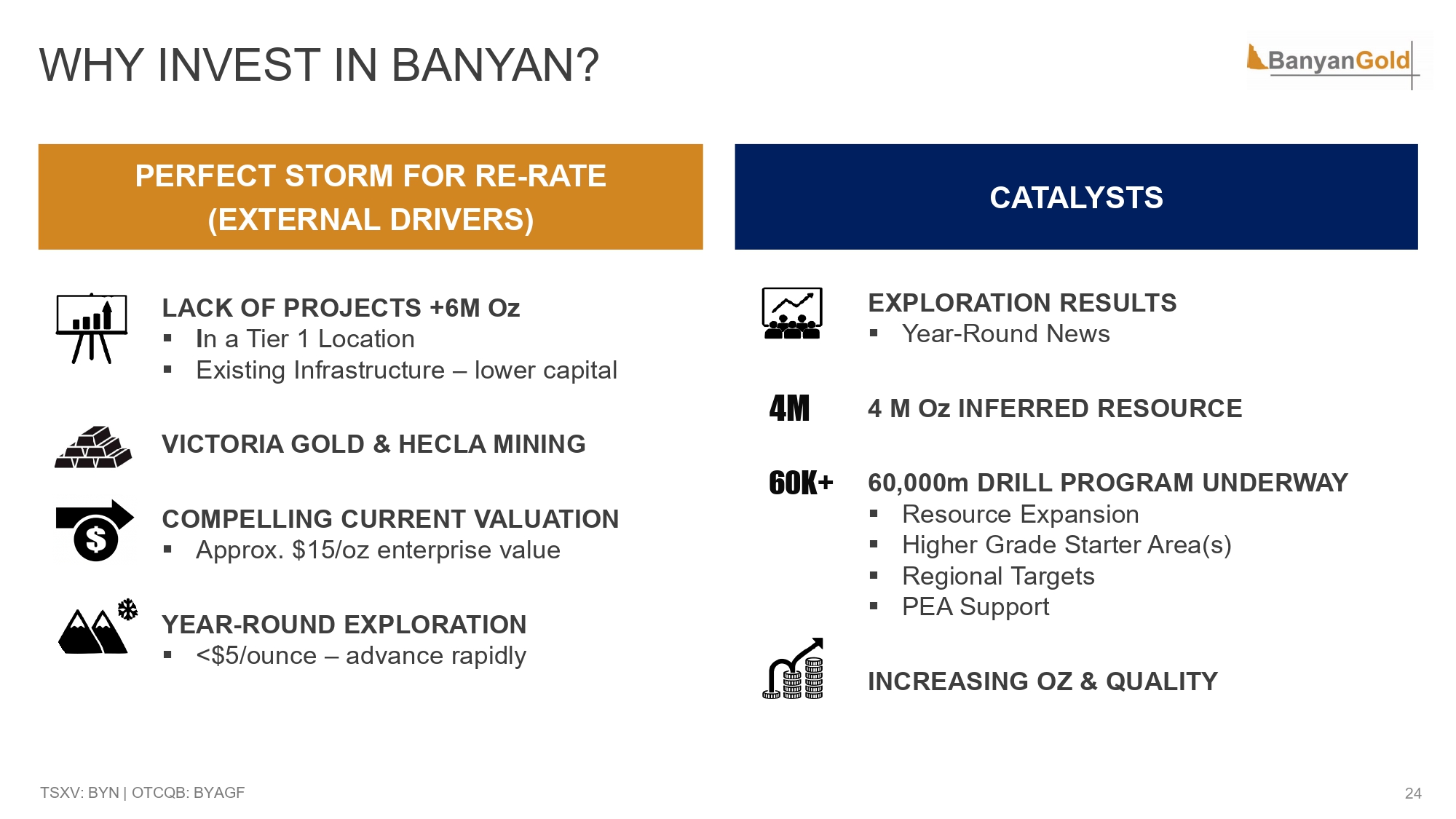 WHY INVEST IN BANYAN?

BanyanGold

PERFECT STORM FOR RE-RATE (EXTERNAL DRIVERS)

LACK OF PROJECTS +6M Oz
▪ In a Tier 1 Location
▪ Existing Infrastructure – lower capital

VICTORIA GOLD & HECLA MINING

COMPELLING CURRENT VALUATION
▪ Approx. \$15/oz enterprise value

YEAR-ROUND EXPLORATION
▪ <\$5/ounce – advance rapidly

CATALYSTS

EXPLORATION RESULTS
▪ Year-Round News

4M

4 M Oz INFERRED RESOURCE

60K+

60,000m DRILL PROGRAM UNDERWAY
▪ Resource Expansion
▪ Higher Grade Starter Area(s)
▪ Regional Targets
▪ PEA Support

INCREASING OZ & QUALITY

TSXV: BYN | OTCQB: BYAGF

24